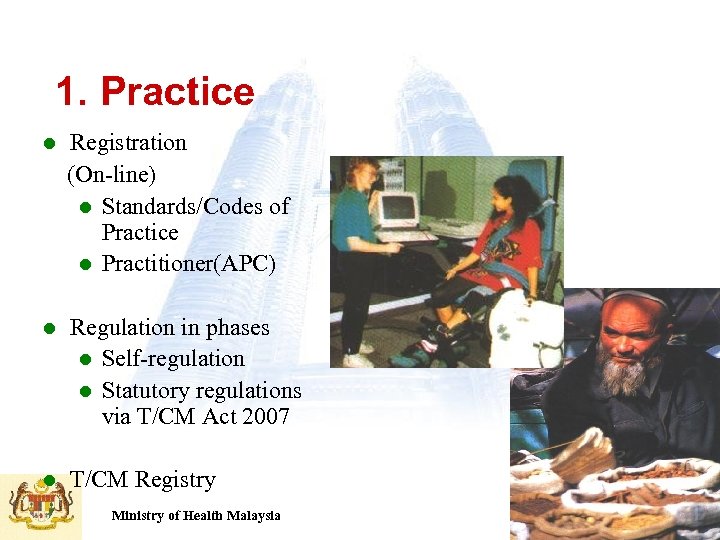 1. Practice

- Registration (On-line)
  - Standards/Codes of Practice
  - Practitioner(APC)

- Regulation in phases
  - Self-regulation
  - Statutory regulations via T/CM Act 2007

- T/CM Registry

Ministry of Health Malaysia